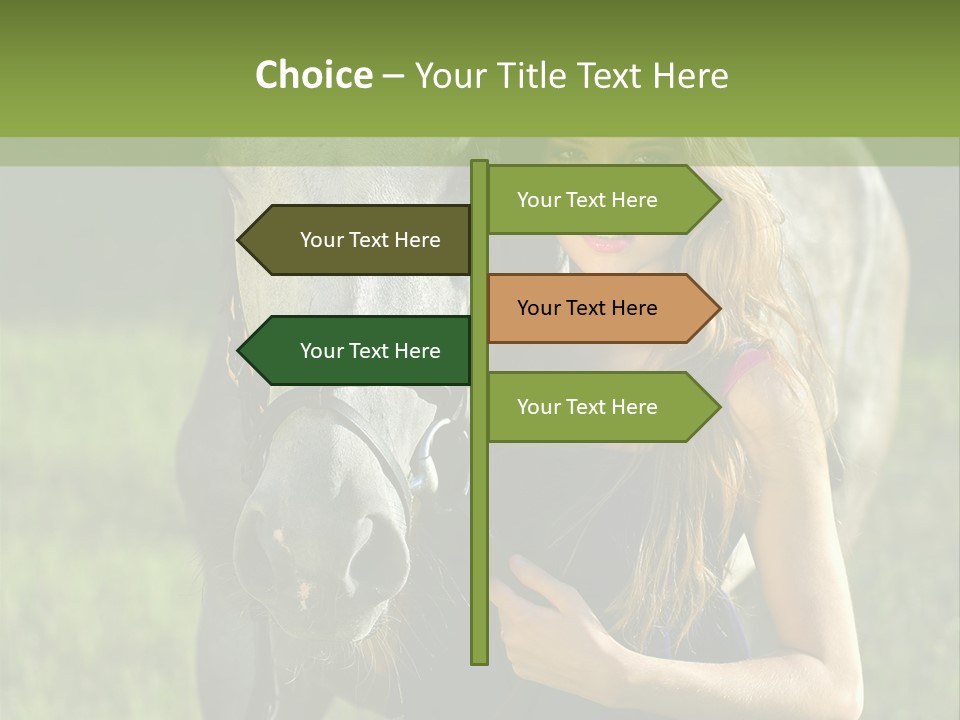 Choice – Your Title Text Here

Your Text Here

Your Text Here

Your Text Here

Your Text Here

Your Text Here